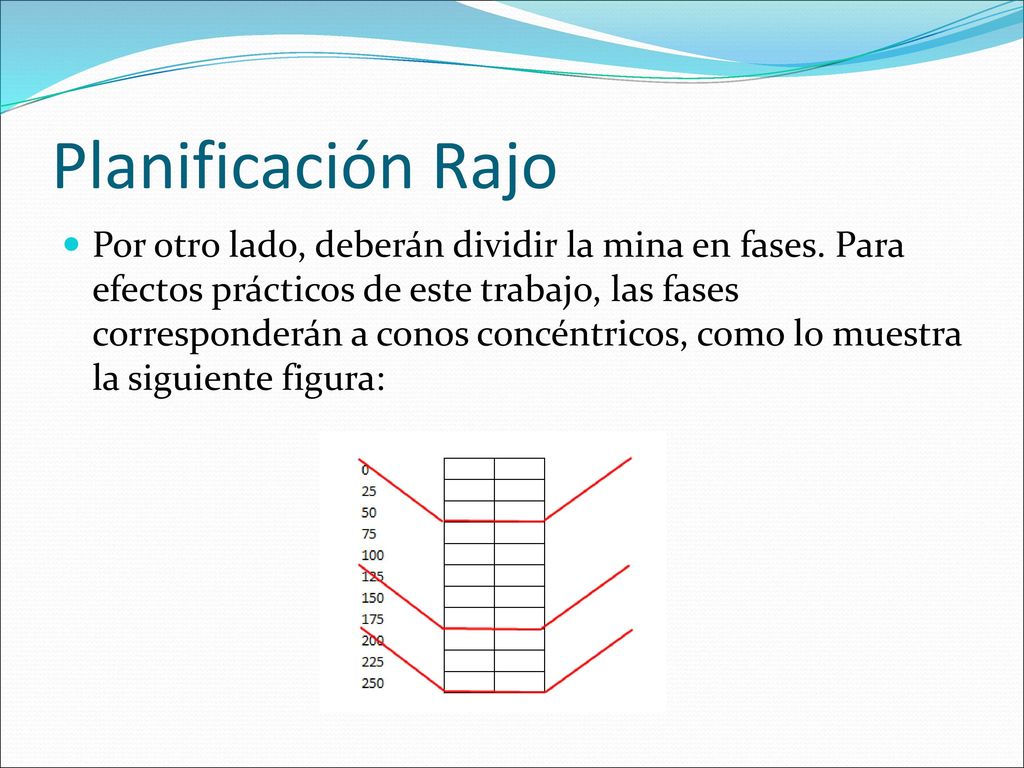 Planificación Rajo

Por otro lado, deberán dividir la mina en fases. Para efectos prácticos de este trabajo, las fases corresponderán a conos concéntricos, como lo muestra la siguiente figura:

0
25
50
75
100
125
150
175
200
225
250